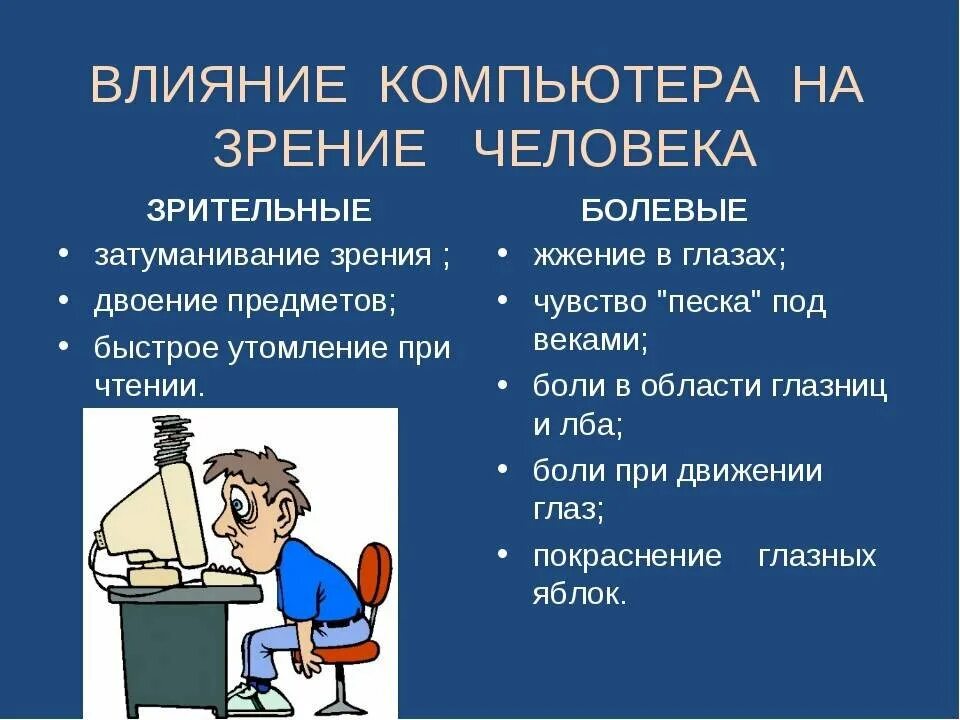 ВЛИЯНИЕ КОМПЬЮТЕРА НА ЗРЕНИЕ ЧЕЛОВЕКА

ЗРИТЕЛЬНЫЕ

• затуманивание зрения ;
• двоение предметов;
• быстрое утомление при чтении.

БОЛЕВЫЕ

• жжение в глазах;
• чувство "песка" под веками;
• боли в области глазниц и лба;
• боли при движении глаз;
• покраснение глазных яблок.